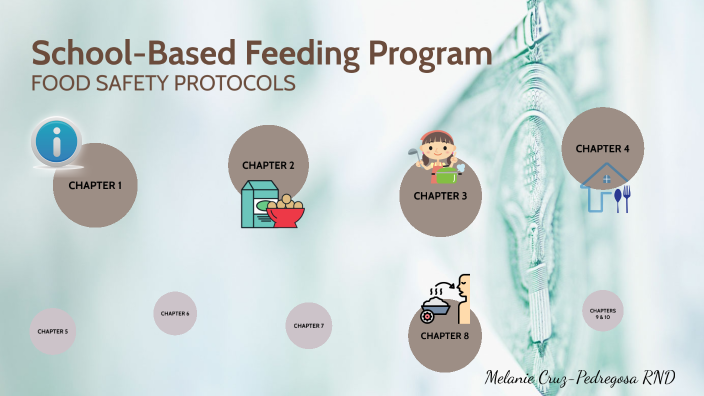 School-Based Feeding Program
FOOD SAFETY PROTOCOLS

CHAPTER 1

CHAPTER 2

CHAPTER 3

CHAPTER 4

CHAPTER 5

CHAPTER 6

CHAPTER 7

CHAPTER 8

CHAPTERS 9 & 10

Melanie Cruz-Pedregosa RND